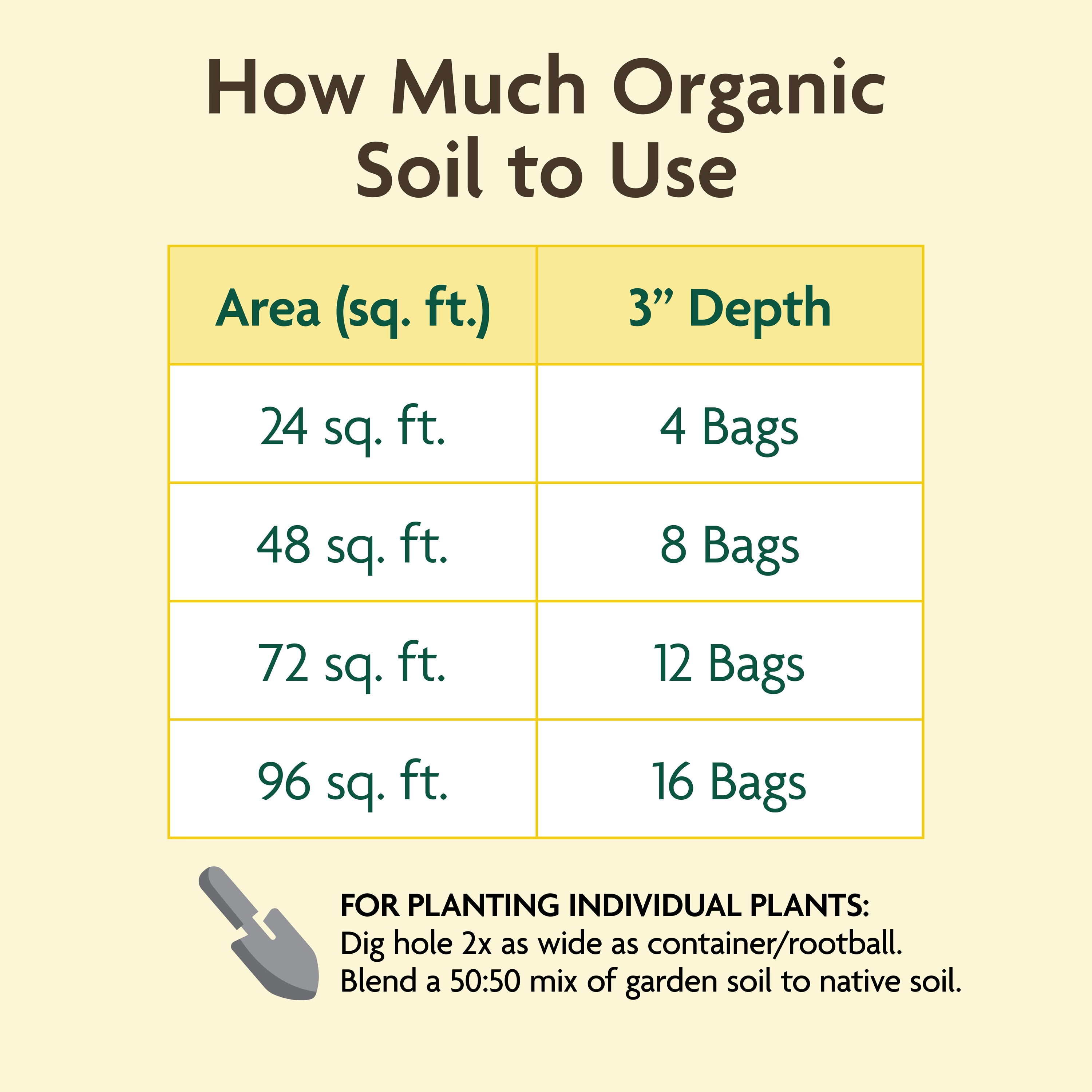 How Much Organic Soil to Use

| Area (sq. ft.) | 3” Depth |
|---|---|
| 24 sq. ft. | 4 Bags |
| 48 sq. ft. | 8 Bags |
| 72 sq. ft. | 12 Bags |
| 96 sq. ft. | 16 Bags |

FOR PLANTING INDIVIDUAL PLANTS:
Dig hole 2x as wide as container/rootball. Blend a 50:50 mix of garden soil to native soil.